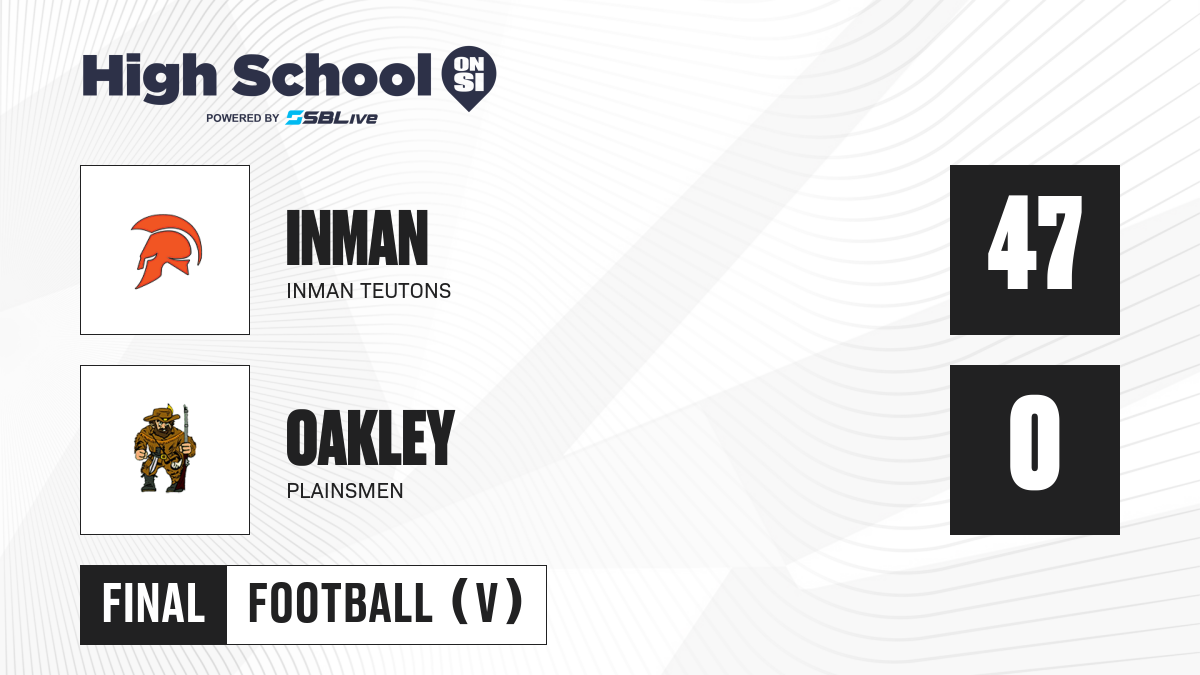 High School ON SI
POWERED BY SBLive

INMAN
INMAN TEUTONS

47

OAKLEY
PLAINSMEN

0

FINAL FOOTBALL (V)